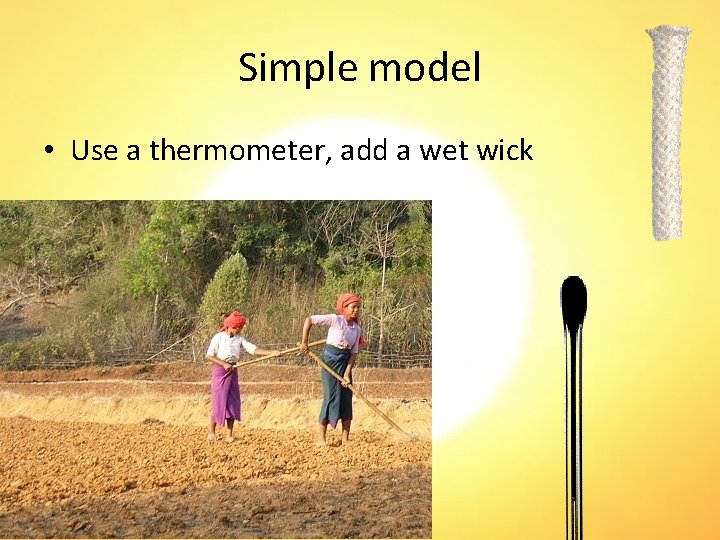 Simple model

• Use a thermometer, add a wet wick